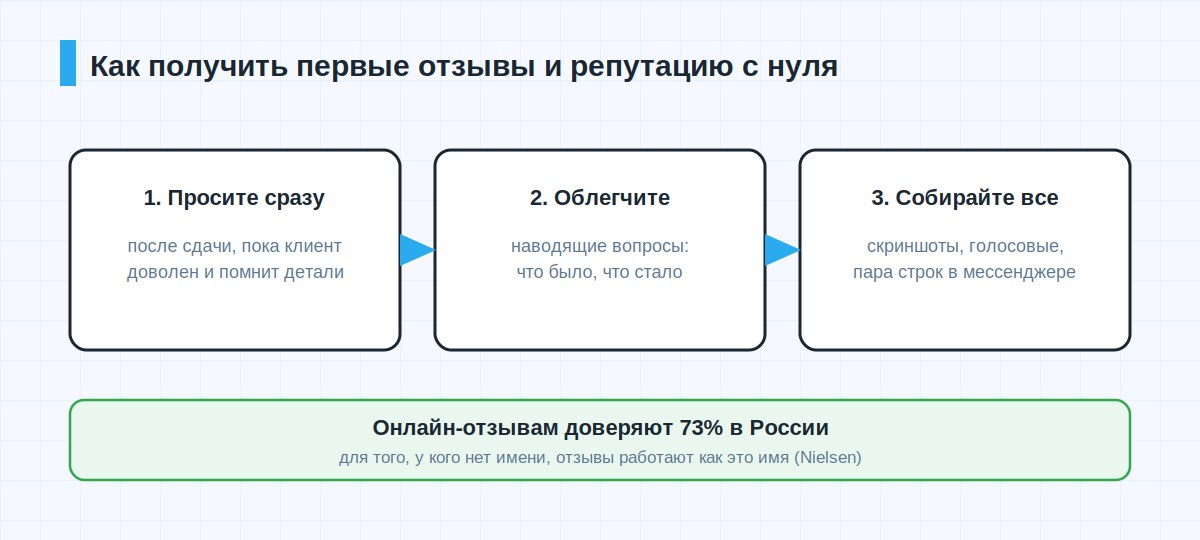 Как получить первые отзывы и репутацию с нуля

1. Просите сразу

после сдачи, пока клиент доволен и помнит детали

2. Облегчите

наводящие вопросы: что было, что стало

3. Собирайте все

скриншоты, голосовые, пара строк в мессенджере

Онлайн-отзывам доверяют 73% в России

для того, у кого нет имени, отзывы работают как это имя (Nielsen)